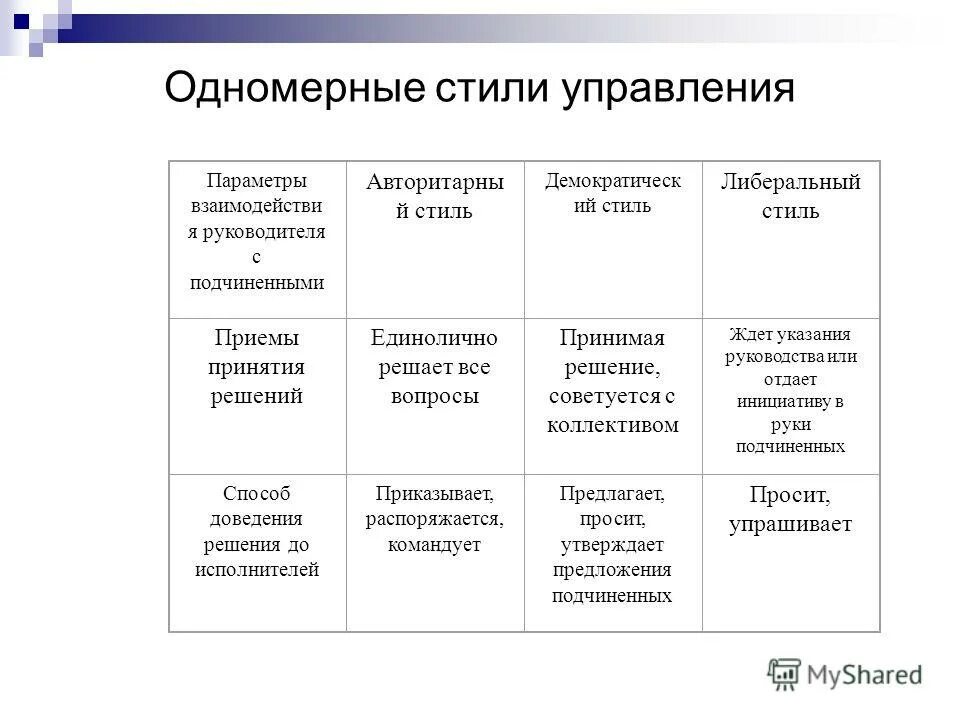 Одномерные стили управления

| Параметры взаимодействия руководителя с подчиненными | Авторитарный стиль | Демократический стиль | Либеральный стиль |
|---|---|---|---|
| Приемы принятия решений | Единолично решает все вопросы | Принимая решение, советуется с коллективом | Ждет указания руководства или отдает инициативу в руки подчиненных |
| Способ доведения решения до исполнителей | Приказывает, распоряжается, командует | Предлагает, просит, утверждает предложения подчиненных | Просит, упрашивает |

MyShared